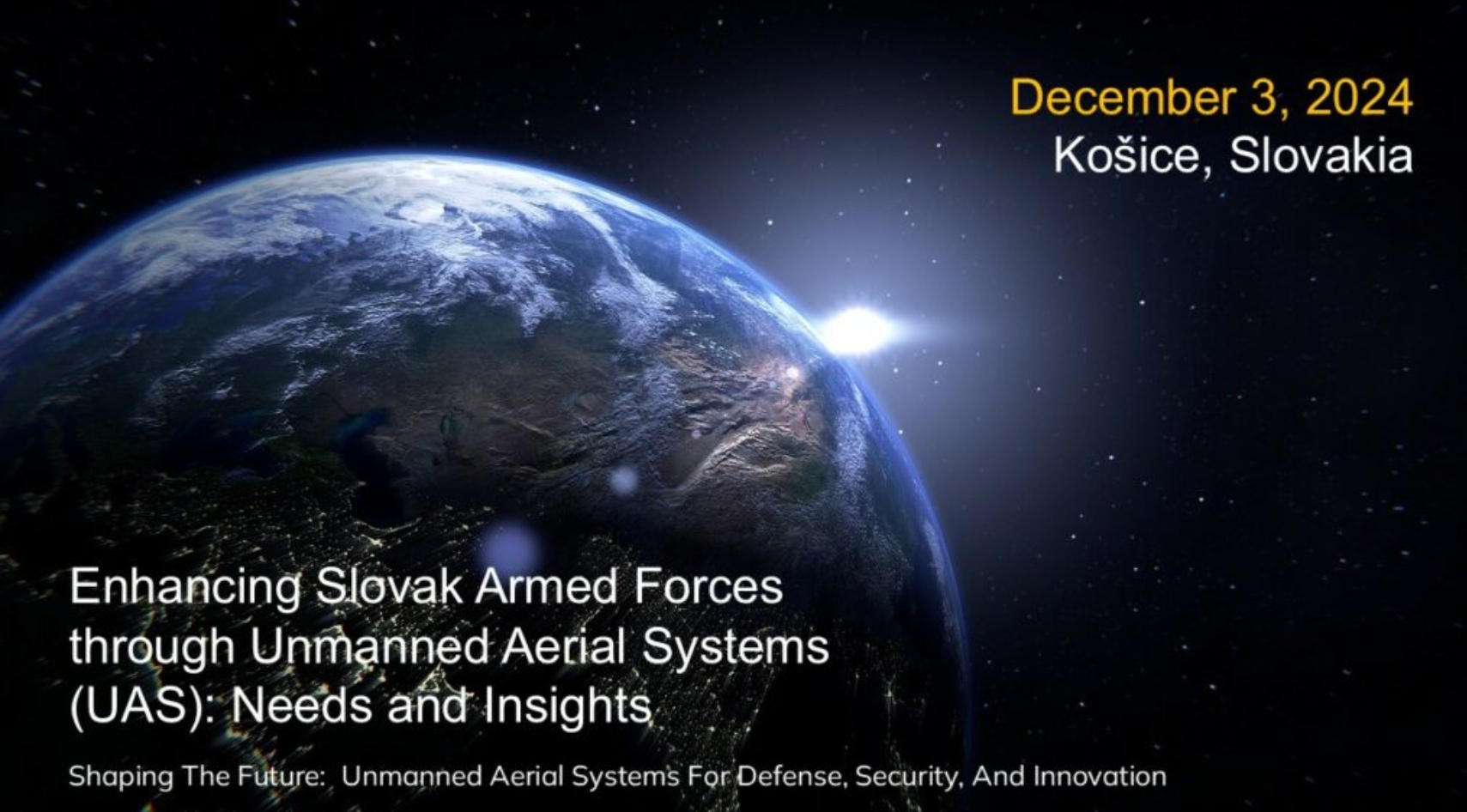 December 3, 2024
Košice, Slovakia

Enhancing Slovak Armed Forces through Unmanned Aerial Systems (UAS): Needs and Insights

Shaping The Future: Unmanned Aerial Systems For Defense, Security, And Innovation